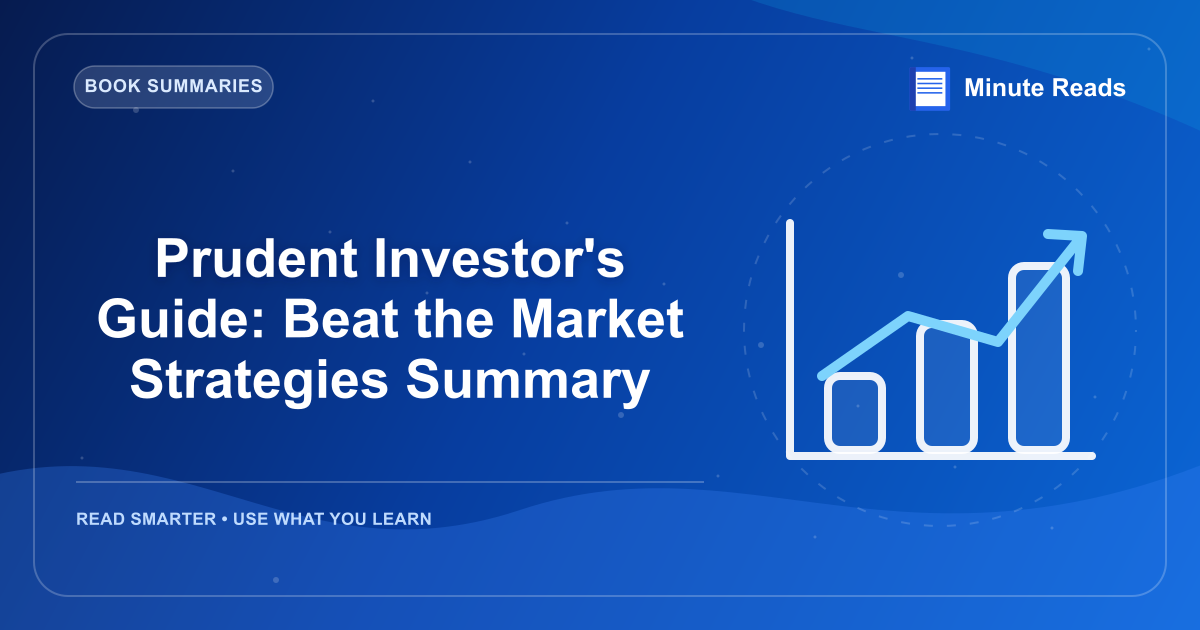 BOOK SUMMARIES

Minute Reads

Prudent Investor's Guide: Beat the Market Strategies Summary

READ SMARTER • USE WHAT YOU LEARN